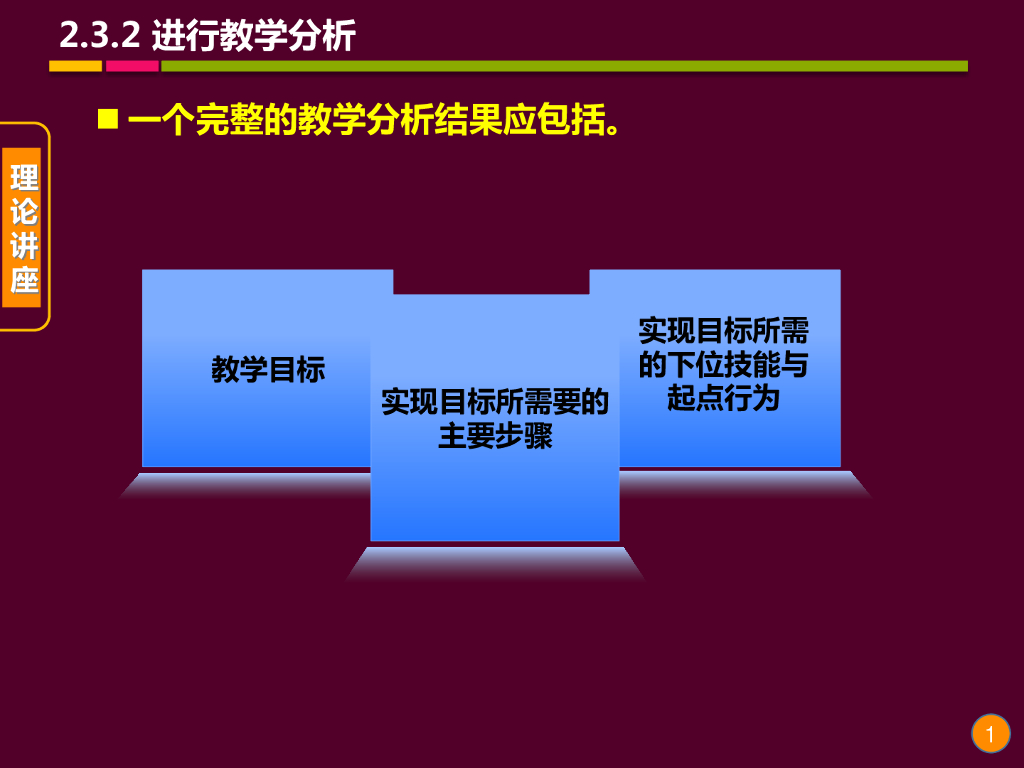 2.3.2 进行教学分析

■ 一个完整的教学分析结果应包括。

理论讲座

教学目标

实现目标所需要的主要步骤

实现目标所需的下位技能与起点行为

1